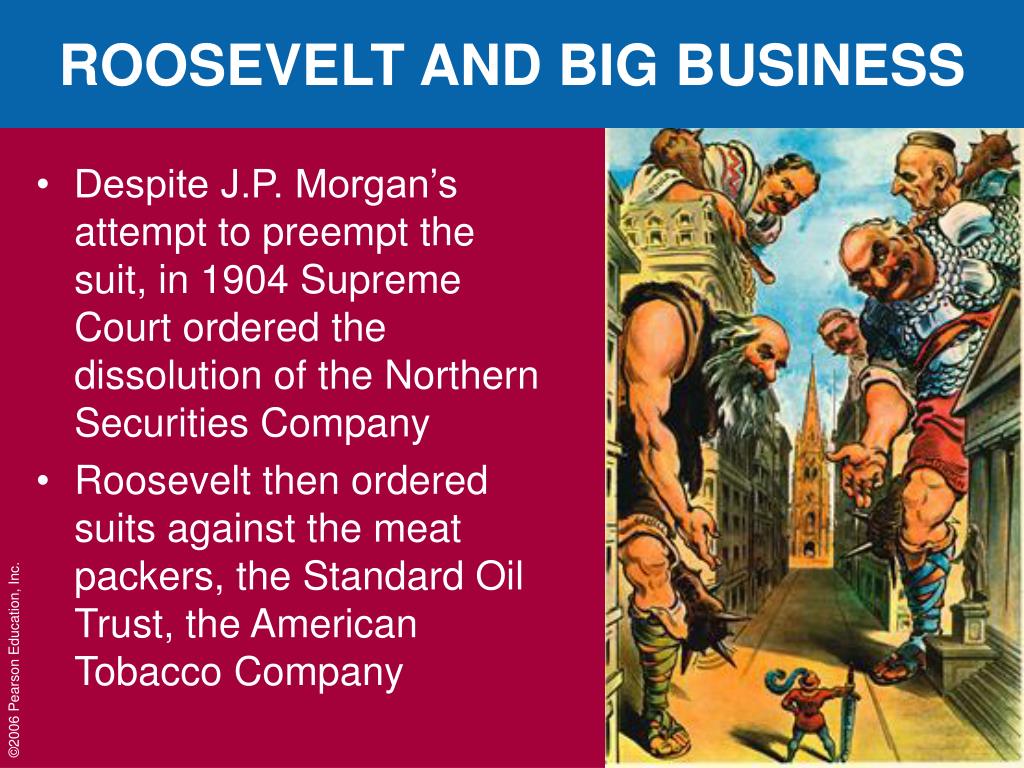 ROOSEVELT AND BIG BUSINESS

• Despite J.P. Morgan's attempt to preempt the suit, in 1904 Supreme Court ordered the dissolution of the Northern Securities Company

• Roosevelt then ordered suits against the meat packers, the Standard Oil Trust, the American Tobacco Company

©2006 Pearson Education, Inc.